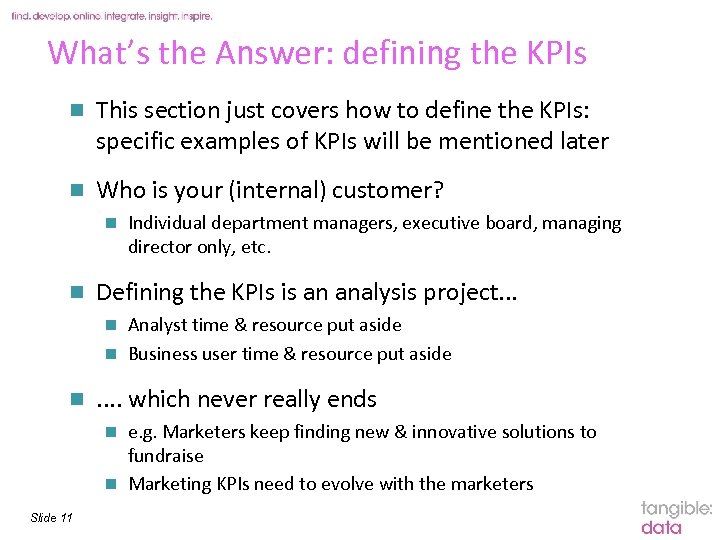 find. develop. online. integrate. insight. inspire.

What's the Answer: defining the KPIs

This section just covers how to define the KPIs: specific examples of KPIs will be mentioned later

Who is your (internal) customer?

Individual department managers, executive board, managing director only, etc.

Defining the KPIs is an analysis project…

Analyst time & resource put aside

Business user time & resource put aside

…. which never really ends

e.g. Marketers keep finding new & innovative solutions to fundraise

Marketing KPIs need to evolve with the marketers

Slide 11

tangible: data